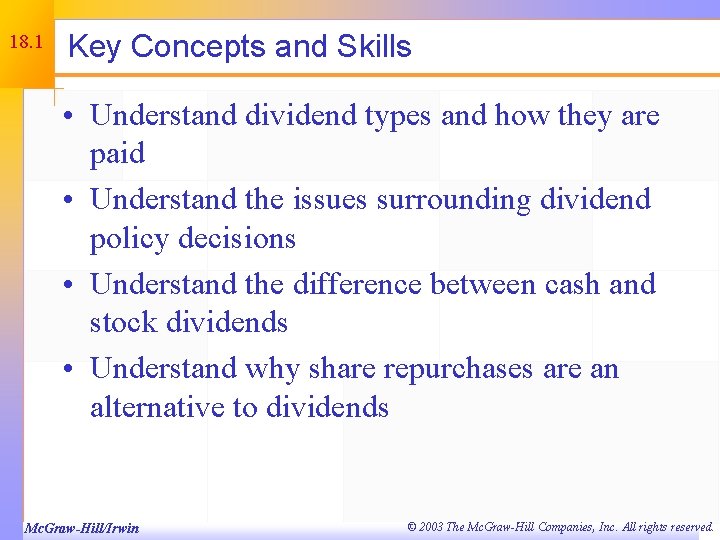 18.1

Key Concepts and Skills

• Understand dividend types and how they are paid
• Understand the issues surrounding dividend policy decisions
• Understand the difference between cash and stock dividends
• Understand why share repurchases are an alternative to dividends

McGraw-Hill/Irwin

© 2003 The McGraw-Hill Companies, Inc. All rights reserved.